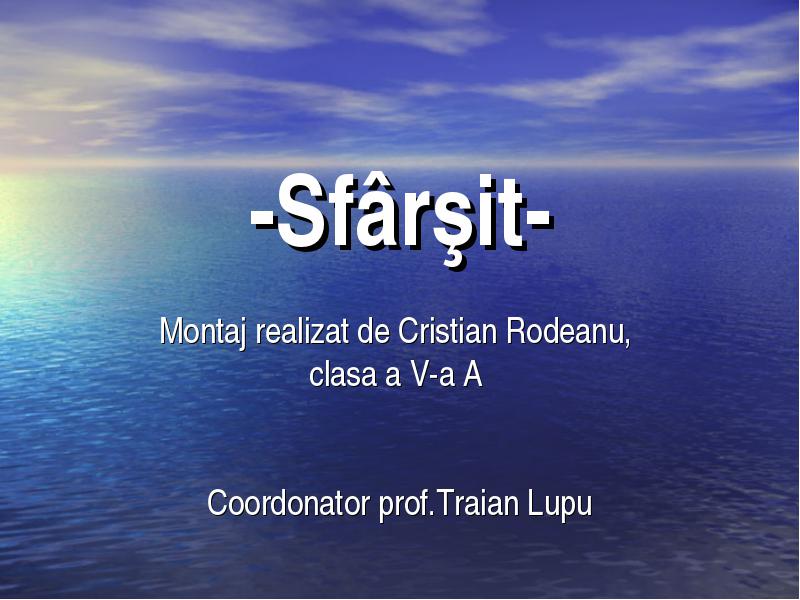 -Sfârşit-

Montaj realizat de Cristian Rodeanu, clasa a V-a A

Coordonator prof.Traian Lupu